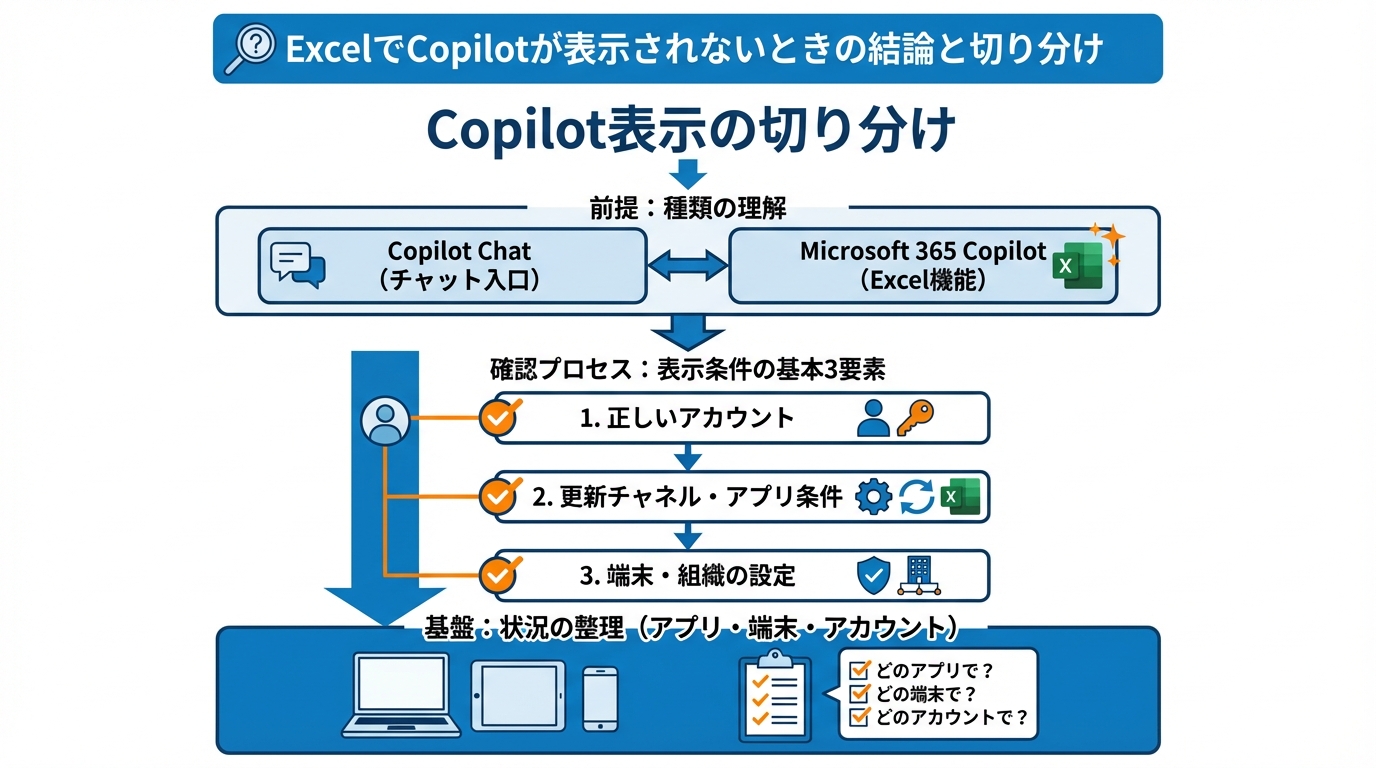 ExcelでCopilotが表示されないときの結論と切り分け

Copilot表示の切り分け

前提：種類の理解

Copilot Chat
（チャット入口）

Microsoft 365 Copilot
（Excel機能）

確認プロセス：表示条件の基本3要素

1. 正しいアカウント

2. 更新チャネル・アプリ条件

3. 端末・組織の設定

基盤：状況の整理（アプリ・端末・アカウント）

どのアプリで？
どの端末で？
どのアカウントで？